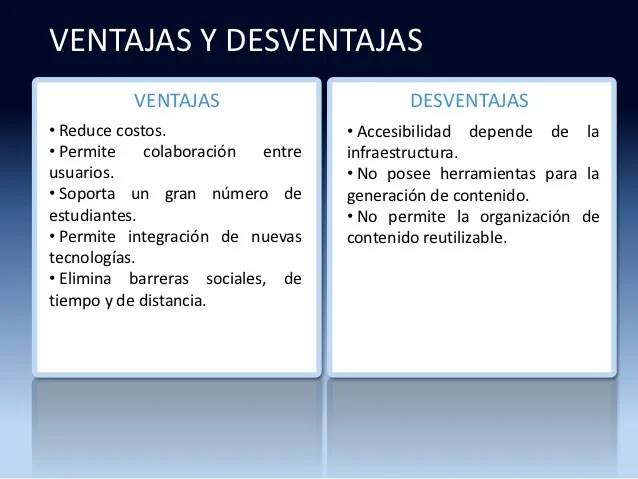 VENTAJAS Y DESVENTAJAS

VENTAJAS

• Reduce costos.
• Permite colaboración entre usuarios.
• Soporta un gran número de estudiantes.
• Permite integración de nuevas tecnologías.
• Elimina barreras sociales, de tiempo y de distancia.

DESVENTAJAS

• Accesibilidad depende de la infraestructura.
• No posee herramientas para la generación de contenido.
• No permite la organización de contenido reutilizable.